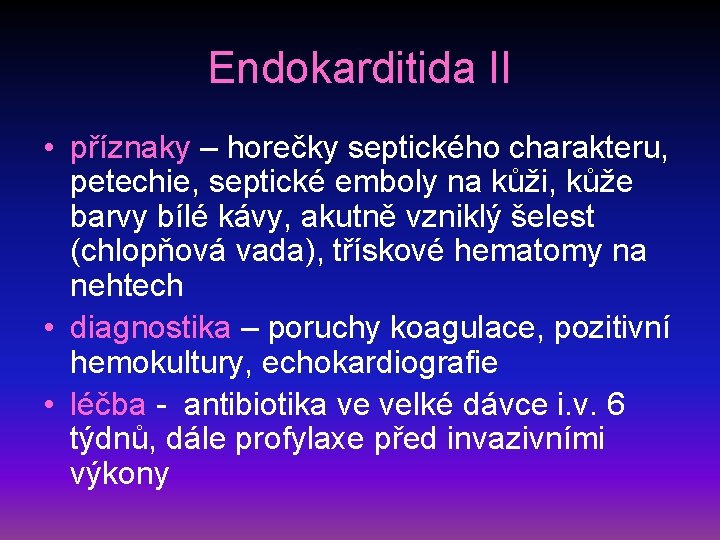 Endokarditida II

• příznaky – horečky septického charakteru, petechie, septické emboly na kůži, kůže barvy bílé kávy, akutně vzniklý šelest (chlopňová vada), třískové hematomy na nehtech
• diagnostika – poruchy koagulace, pozitivní hemokultury, echokardiografie
• léčba - antibiotika ve velké dávce i.v. 6 týdnů, dále profylaxe před invazivními výkony